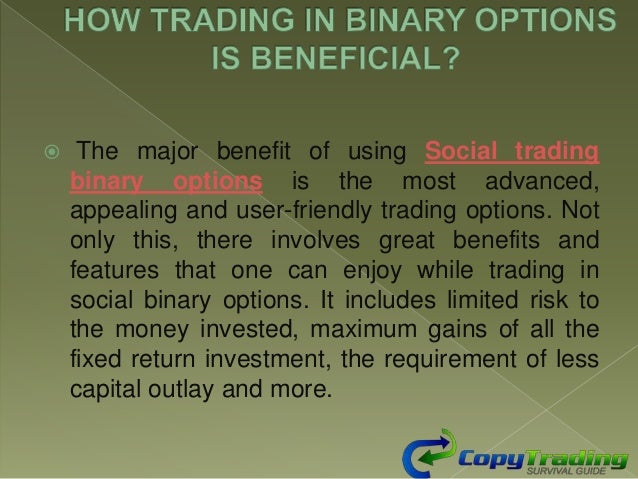 HOW TRADING IN BINARY OPTIONS IS BENEFICIAL?

The major benefit of using Social trading binary options is the most advanced, appealing and user-friendly trading options. Not only this, there involves great benefits and features that one can enjoy while trading in social binary options. It includes limited risk to the money invested, maximum gains of all the fixed return investment, the requirement of less capital outlay and more.

CopyTrading SURVIVAL GUIDE